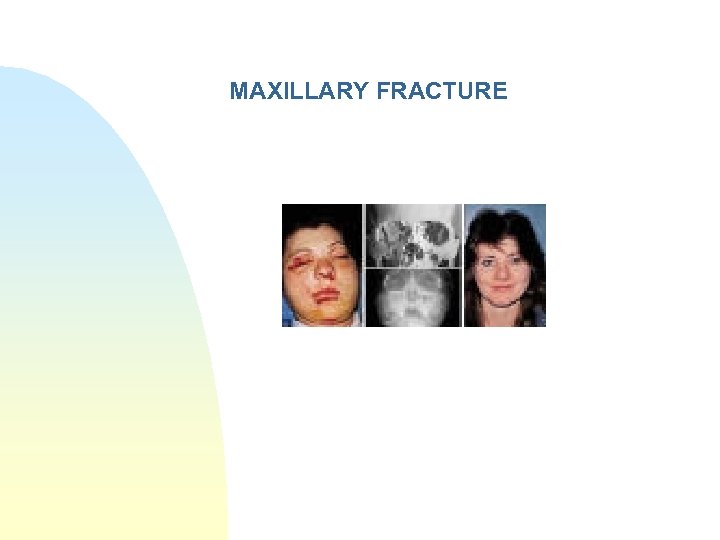 MAXILLARY FRACTURE